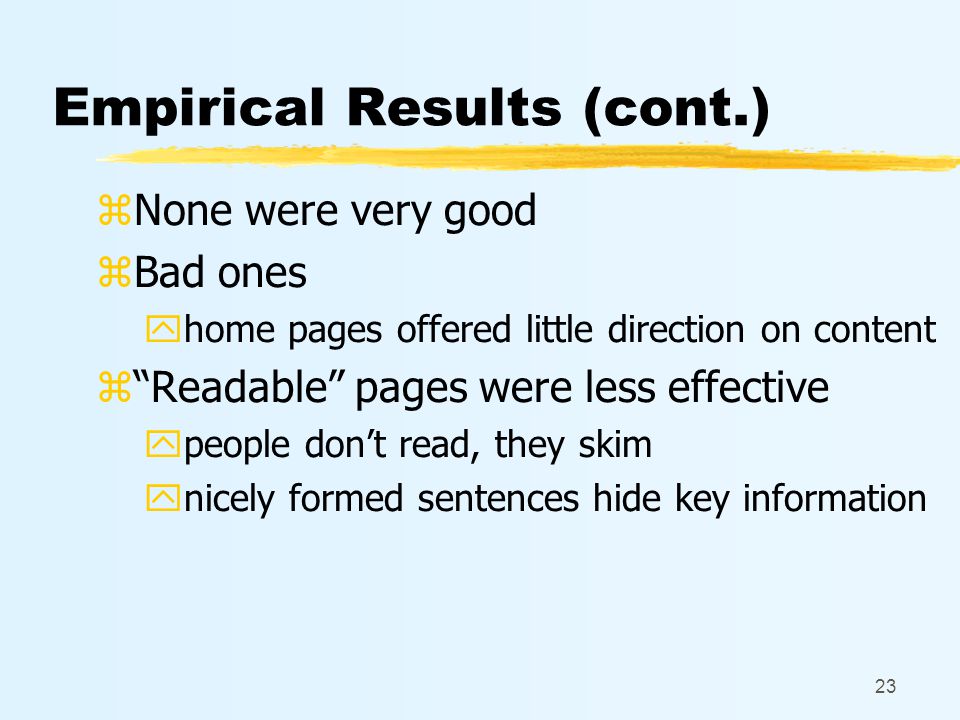 Empirical Results (cont.)

None were very good

Bad ones

home pages offered little direction on content

“Readable” pages were less effective

people don’t read, they skim

nicely formed sentences hide key information

23